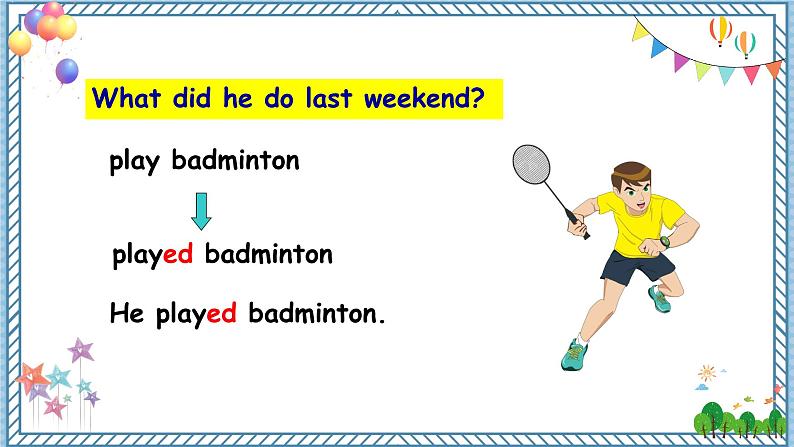 What did he do last weekend?

play badminton

played badminton

He played badminton.